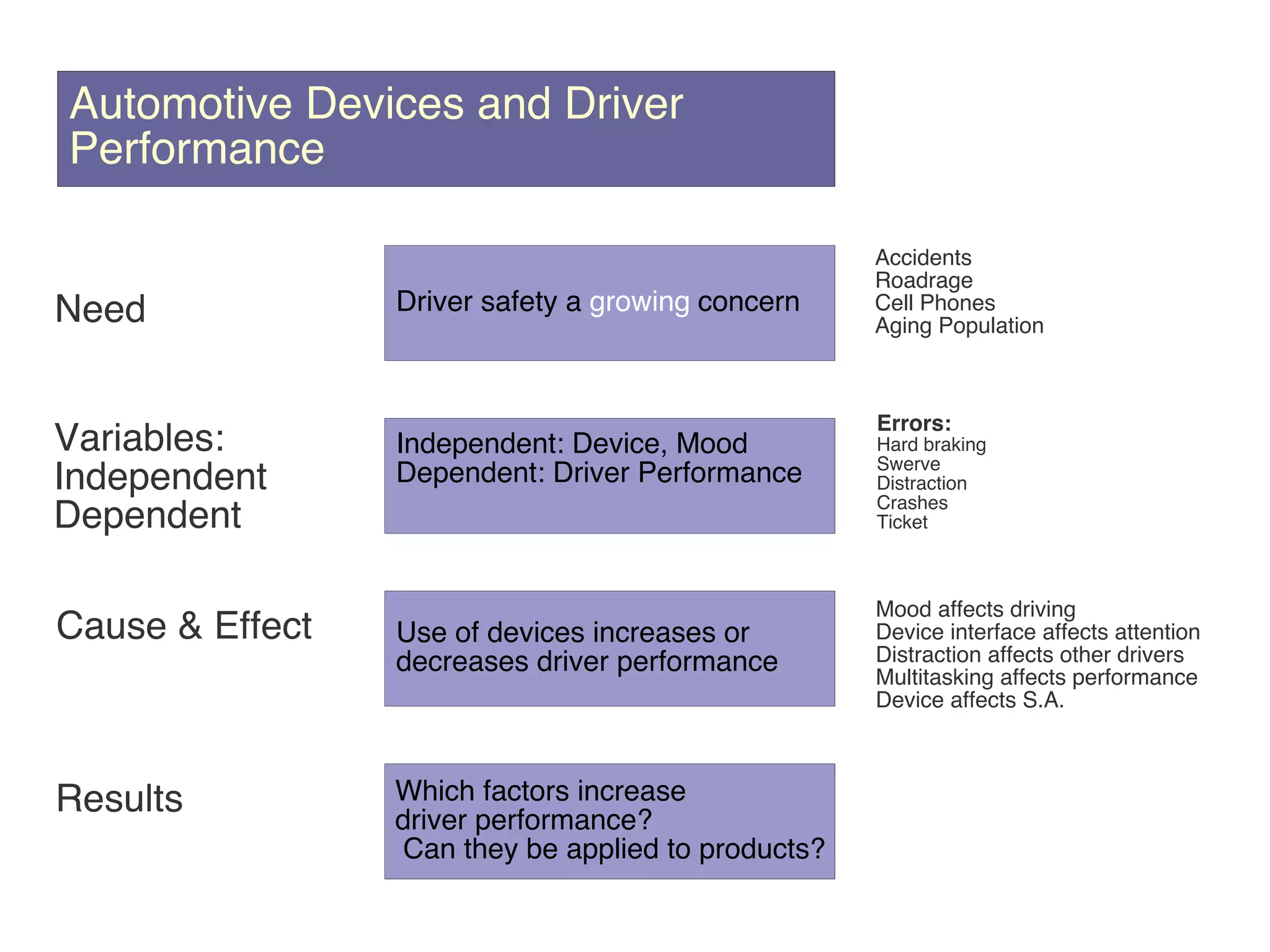 Automotive Devices and Driver Performance

Need

Driver safety a growing concern

Accidents
Roadrage
Cell Phones
Aging Population

Variables:
Independent
Dependent

Independent: Device, Mood
Dependent: Driver Performance

Errors:
Hard braking
Swerve
Distraction
Crashes
Ticket

Cause & Effect

Use of devices increases or decreases driver performance

Mood affects driving
Device interface affects attention
Distraction affects other drivers
Multitasking affects performance
Device affects S.A.

Results

Which factors increase driver performance?
Can they be applied to products?